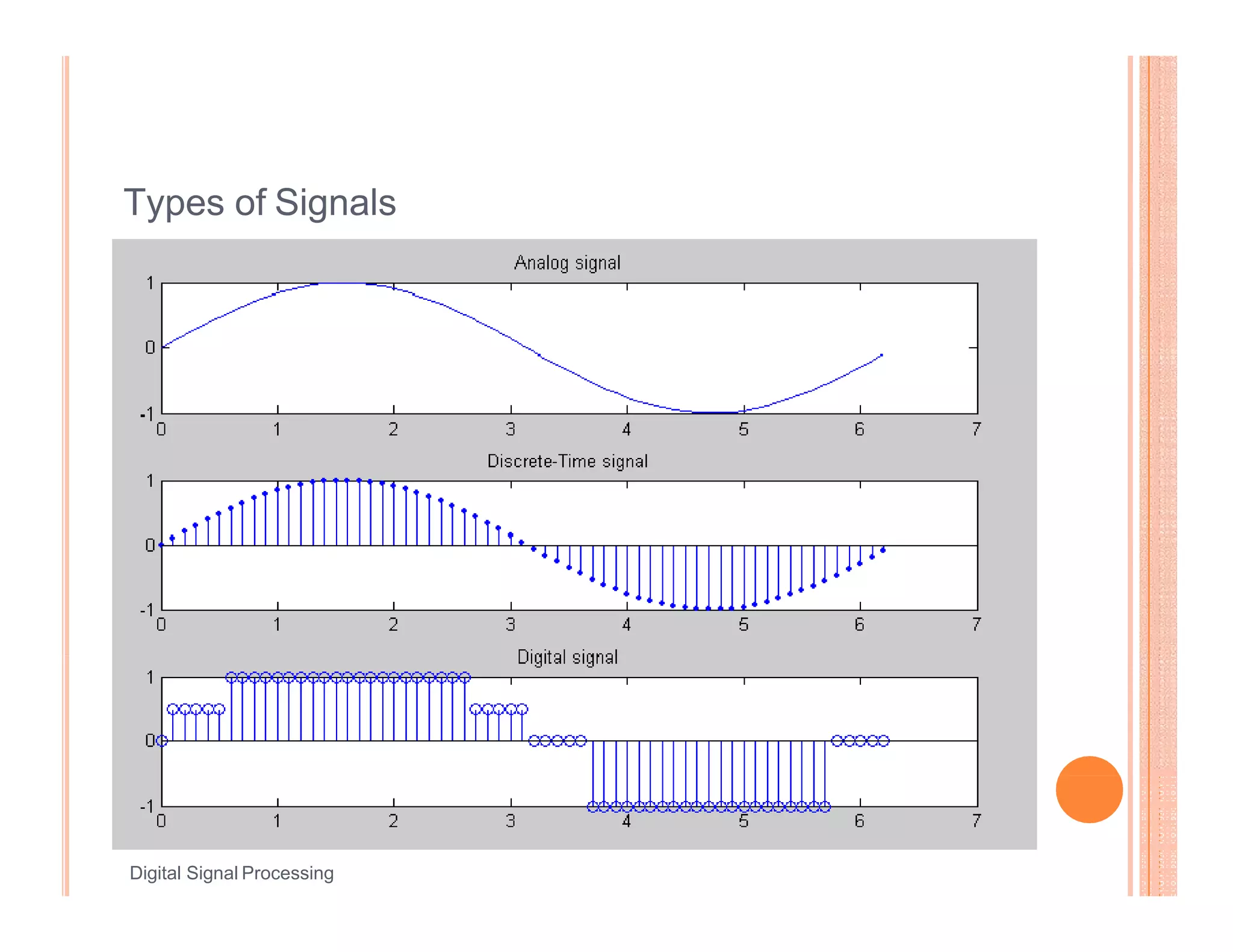 Types of Signals

Analog signal

1
0
-1
0 1 2 3 4 5 6 7

Discrete-Time signal

1
0
-1
0 1 2 3 4 5 6 7

Digital signal

1
0
-1
0 1 2 3 4 5 6 7

Digital Signal Processing